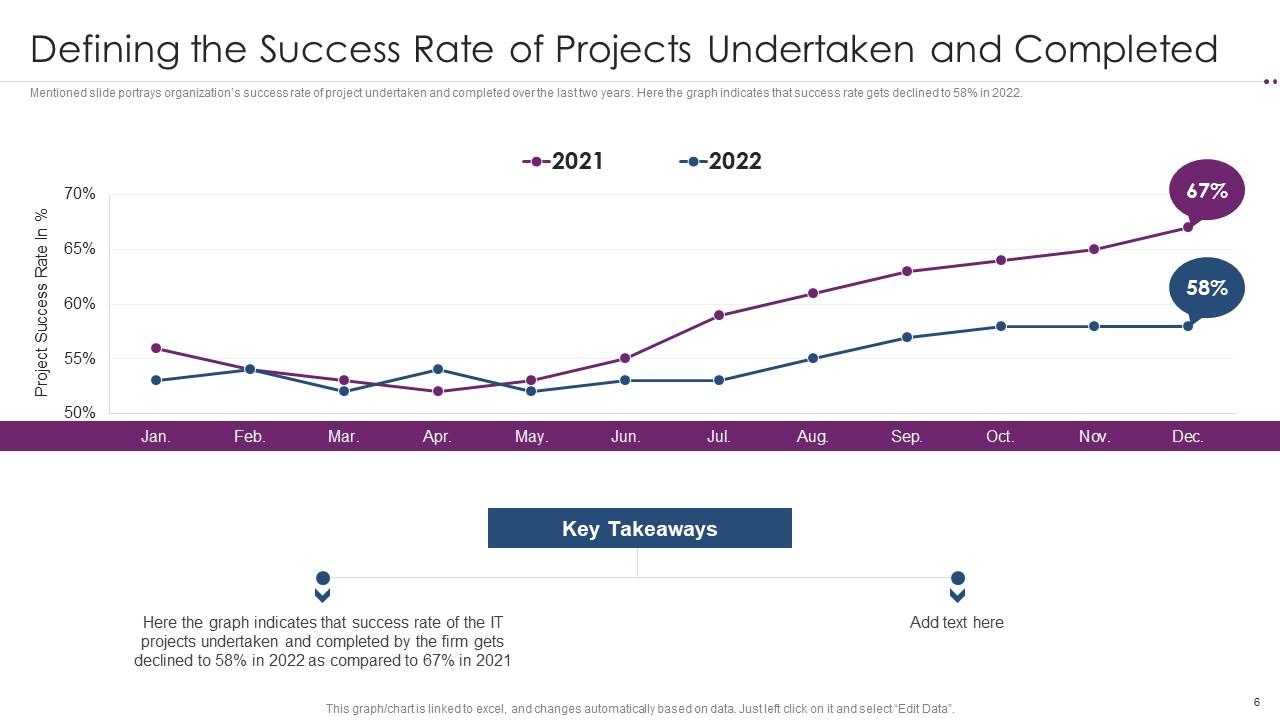 Defining the Success Rate of Projects Undertaken and Completed

Mentioned slide portrays organization's success rate of project undertaken and completed over the last two years. Here the graph indicates that success rate gets declined to 58% in 2022.

2021 2022

Project Success Rate In %

70%
65%
60%
55%
50%

67%
58%

Jan. Feb. Mar. Apr. May. Jun. Jul. Aug. Sep. Oct. Nov. Dec.

Key Takeaways

Here the graph indicates that success rate of the IT projects undertaken and completed by the firm gets declined to 58% in 2022 as compared to 67% in 2021

Add text here

This graph/chart is linked to excel, and changes automatically based on data. Just left click on it and select "Edit Data".

6